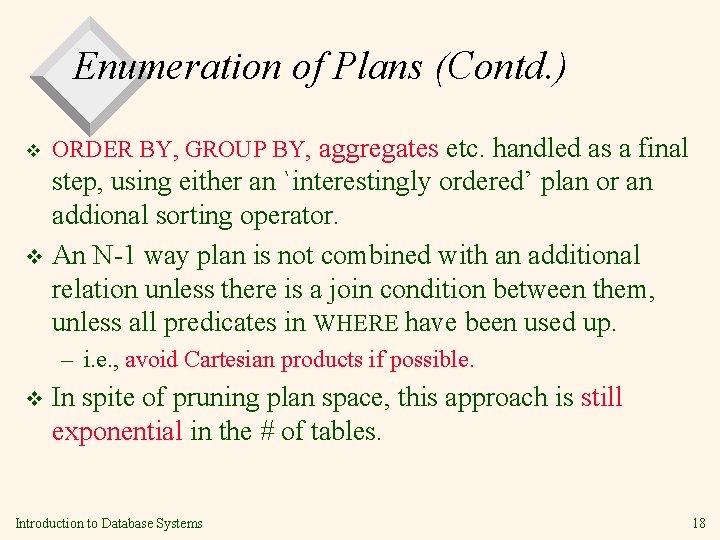 Enumeration of Plans (Contd.)

❖ ORDER BY, GROUP BY, aggregates etc. handled as a final step, using either an `interestingly ordered' plan or an addional sorting operator.

❖ An N-1 way plan is not combined with an additional relation unless there is a join condition between them, unless all predicates in WHERE have been used up.

– i.e., avoid Cartesian products if possible.

❖ In spite of pruning plan space, this approach is still exponential in the # of tables.

Introduction to Database Systems

18